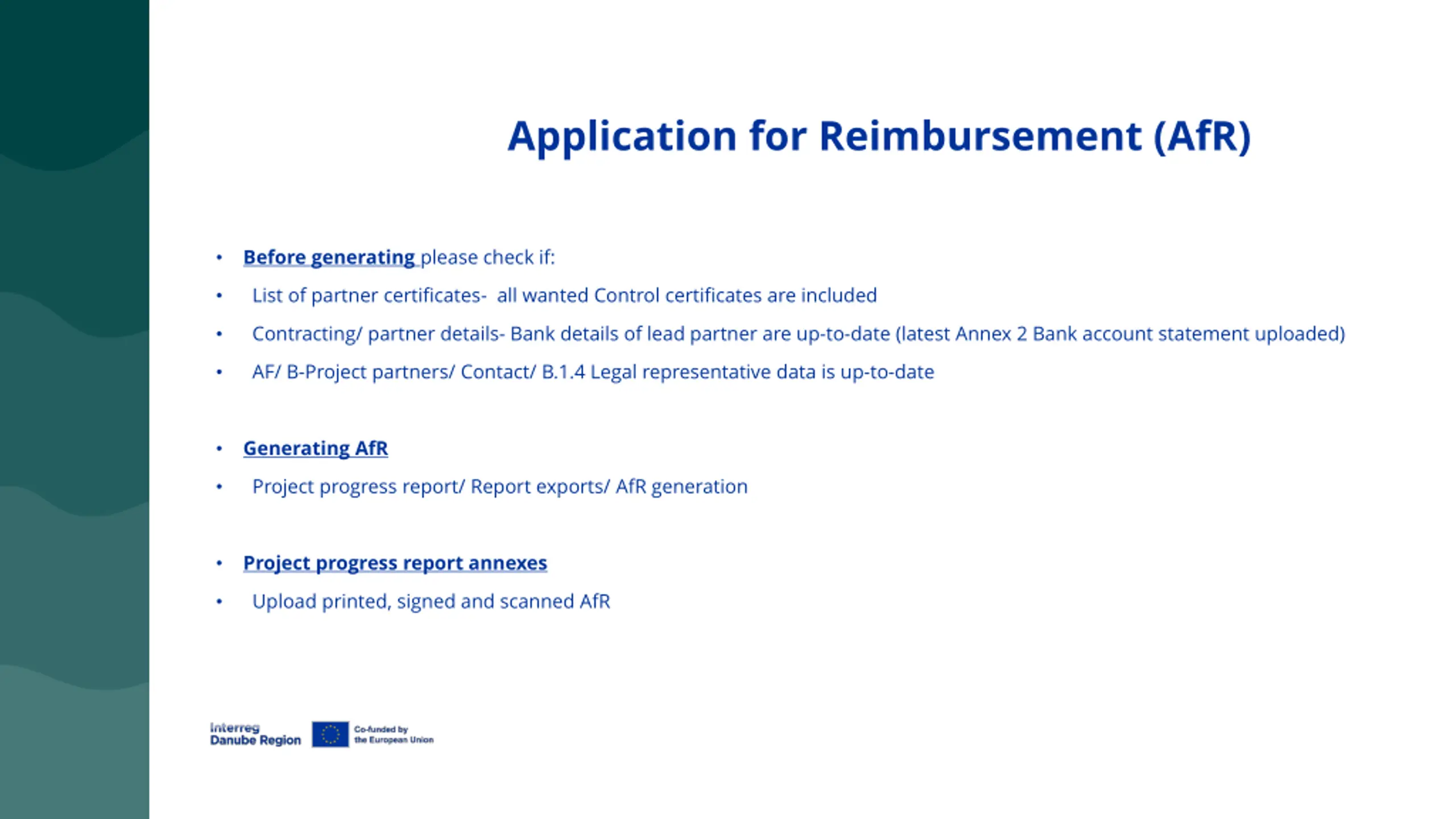 Application for Reimbursement (AfR)

• Before generating please check if:
• List of partner certificates- all wanted Control certificates are included
• Contracting/ partner details- Bank details of lead partner are up-to-date (latest Annex 2 Bank account statement uploaded)
• AF/ B-Project partners/ Contact/ B.1.4 Legal representative data is up-to-date

• Generating AfR
• Project progress report/ Report exports/ AfR generation

• Project progress report annexes
• Upload printed, signed and scanned AfR

Interreg Danube Region
Co-funded by the European Union